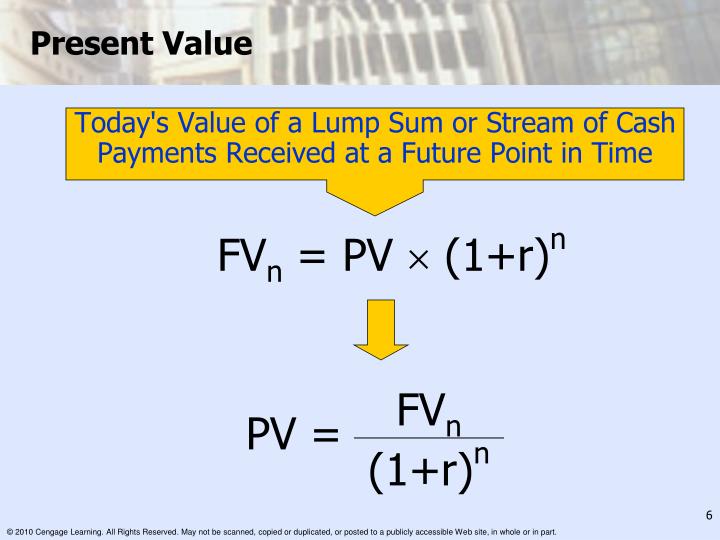 Present Value

Today's Value of a Lump Sum or Stream of Cash Payments Received at a Future Point in Time

$FV_n = PV \times (1+r)^n$

$PV = \frac{FV_n}{(1+r)^n}$

6

© 2010 Cengage Learning. All Rights Reserved. May not be scanned, copied or duplicated, or posted to a publicly accessible Web site, in whole or in part.